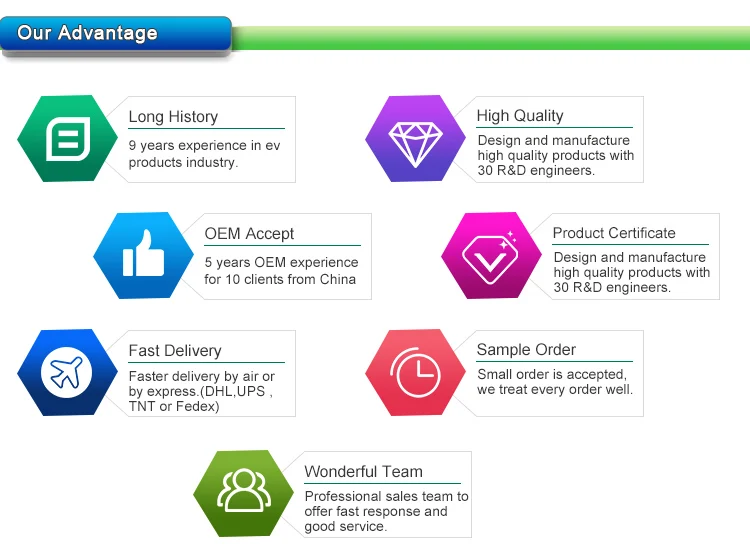 Our Advantage

Long History

9 years experience in ev products industry.

High Quality

Design and manufacture high quality products with 30 R&D engineers.

OEM Accept

5 years OEM experience for 10 clients from China

Product Certificate

Design and manufacture high quality products with 30 R&D engineers.

Fast Delivery

Faster delivery by air or by express.(DHL,UPS , TNT or Fedex)

Sample Order

Small order is accepted, we treat every order well.

Wonderful Team

Professional sales team to offer fast response and good service.